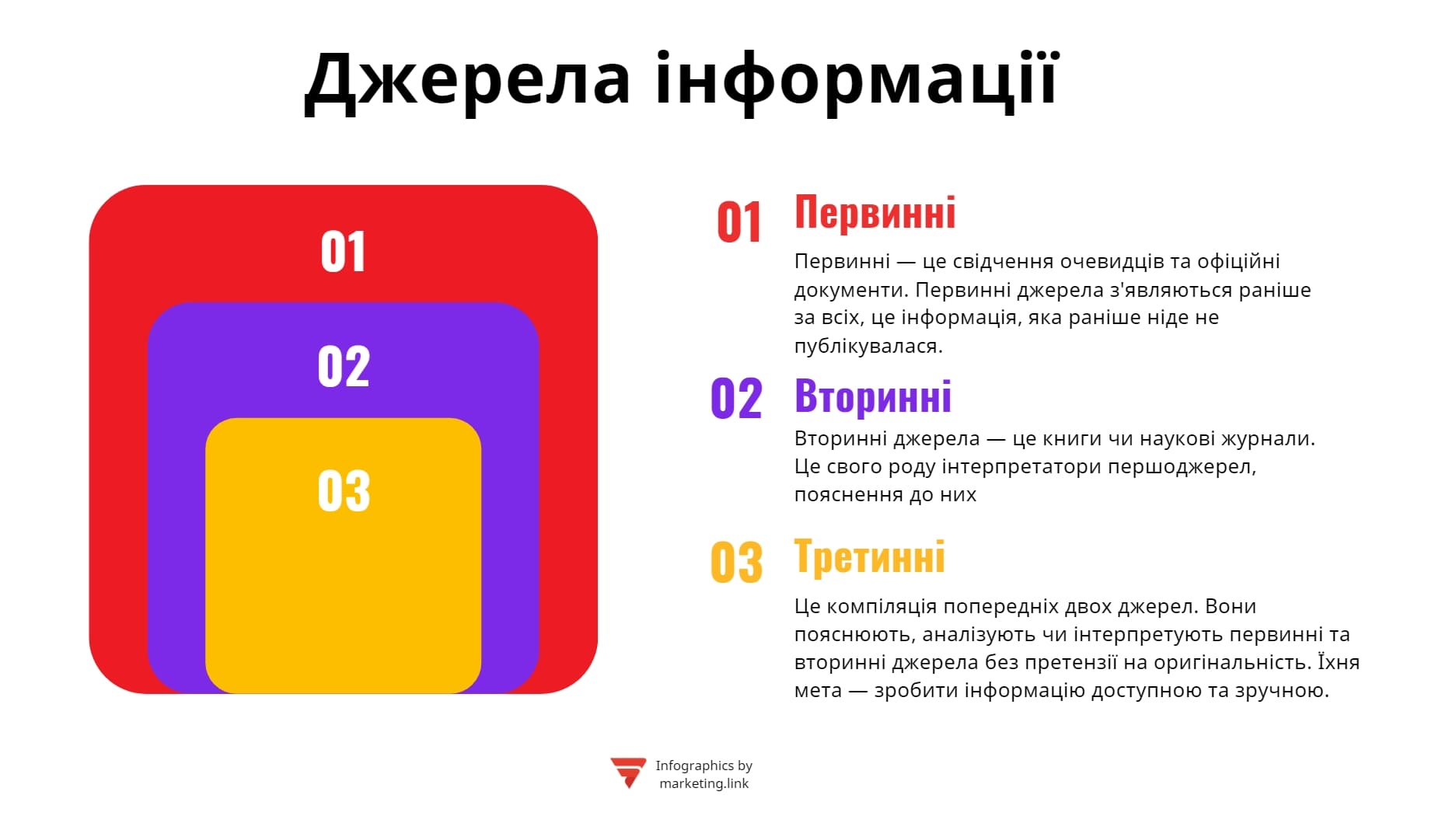 Джерела інформації

01

02

03

01 Первинні

Первинні — це свідчення очевидців та офіційні документи. Первинні джерела з'являються раніше за всіх, це інформація, яка раніше ніде не публікувалася.

02 Вторинні

Вторинні джерела — це книги чи наукові журнали. Це свого роду інтерпретатори першоджерел, пояснення до них

03 Третинні

Це компіляція попередніх двох джерел. Вони пояснюють, аналізують чи інтерпретують первинні та вторинні джерела без претензії на оригінальність. Їхня мета — зробити інформацію доступною та зручною.

Infographics by marketing.link